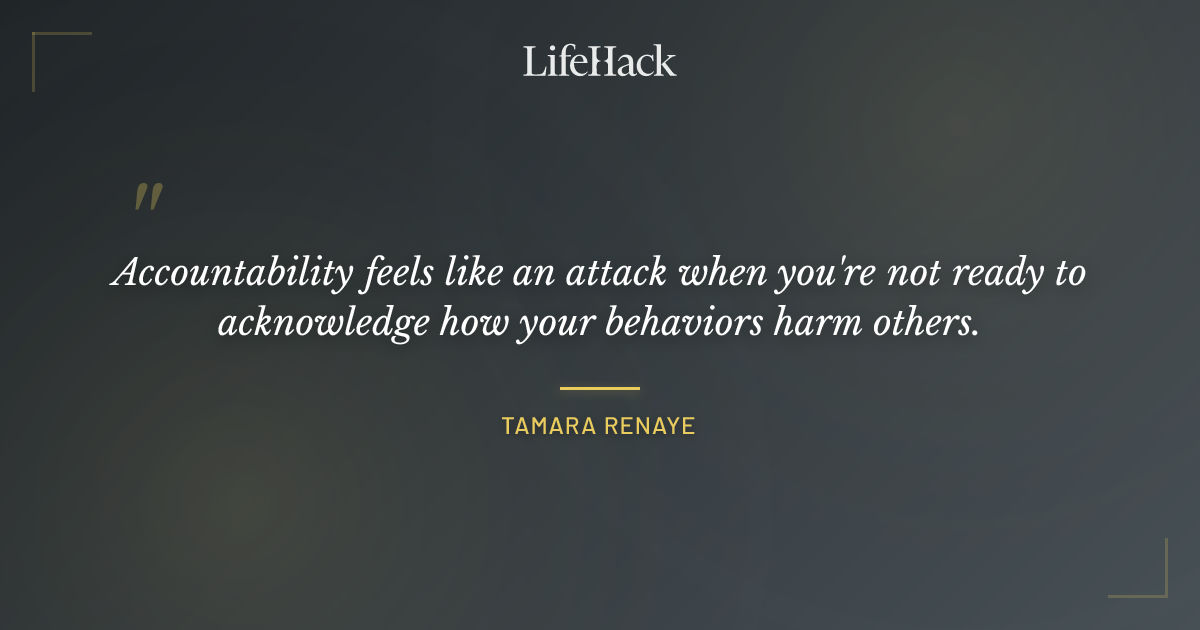 LifeHack

"

Accountability feels like an attack when you're not ready to acknowledge how your behaviors harm others.

TAMARA RENAYE